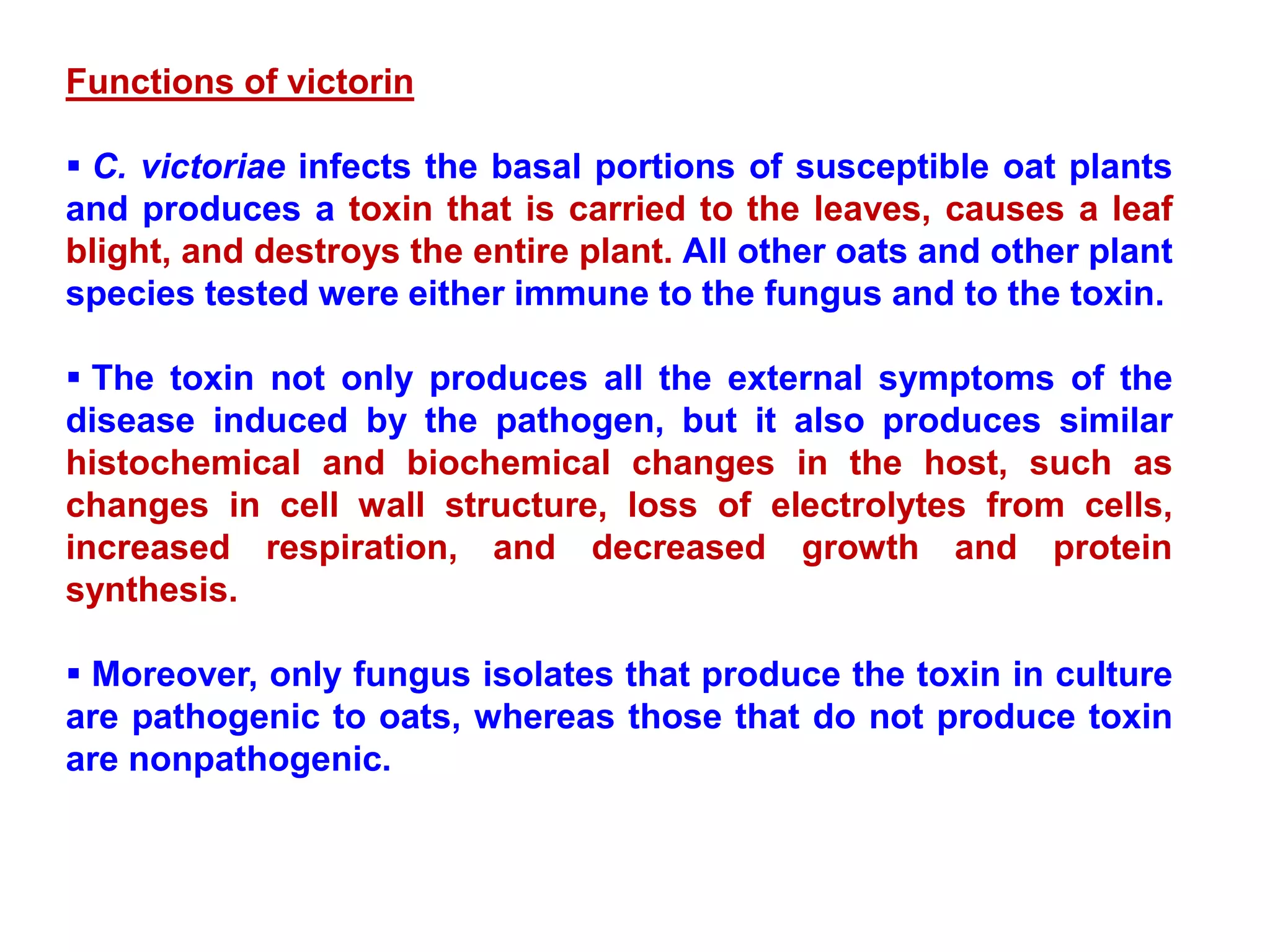 Functions of victorin

▪ C. victoriae infects the basal portions of susceptible oat plants and produces a toxin that is carried to the leaves, causes a leaf blight, and destroys the entire plant. All other oats and other plant species tested were either immune to the fungus and to the toxin.

▪ The toxin not only produces all the external symptoms of the disease induced by the pathogen, but it also produces similar histochemical and biochemical changes in the host, such as changes in cell wall structure, loss of electrolytes from cells, increased respiration, and decreased growth and protein synthesis.

▪ Moreover, only fungus isolates that produce the toxin in culture are pathogenic to oats, whereas those that do not produce toxin are nonpathogenic.